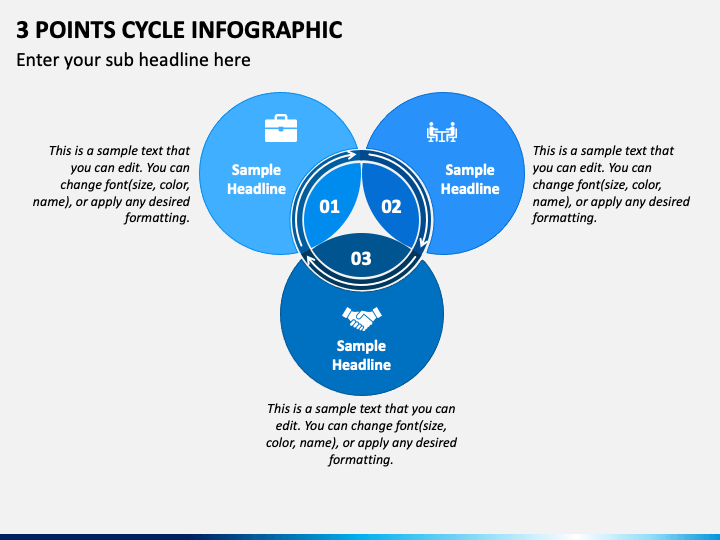 3 POINTS CYCLE INFOGRAPHIC

Enter your sub headline here

This is a sample text that you can edit. You can change font(size, color, name), or apply any desired formatting.

Sample Headline

01

02

Sample Headline

This is a sample text that you can edit. You can change font(size, color, name), or apply any desired formatting.

03

Sample Headline

This is a sample text that you can edit. You can change font(size, color, name), or apply any desired formatting.